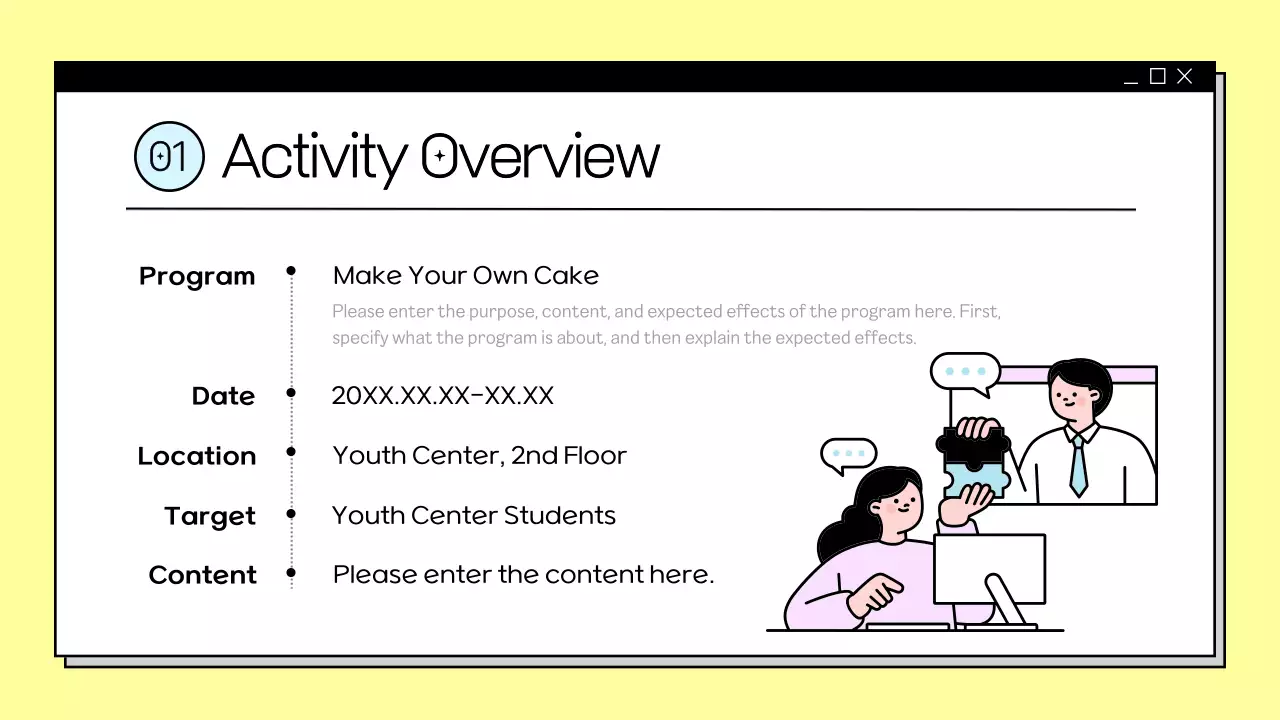 01 Activity Overview

Program
Make Your Own Cake
Please enter the purpose, content, and expected effects of the program here. First, specify what the program is about, and then explain the expected effects.

Date
20XX.XX.XX-XX.XX

Location
Youth Center, 2nd Floor

Target
Youth Center Students

Content
Please enter the content here.